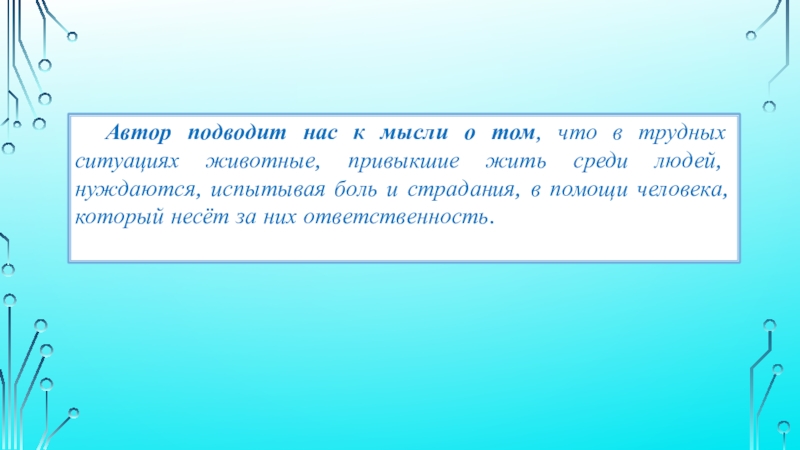 Автор подводит нас к мысли о том, что в трудных ситуациях животные, привыкшие жить среди людей, нуждаются, испытывая боль и страдания, в помощи человека, который несёт за них ответственность.